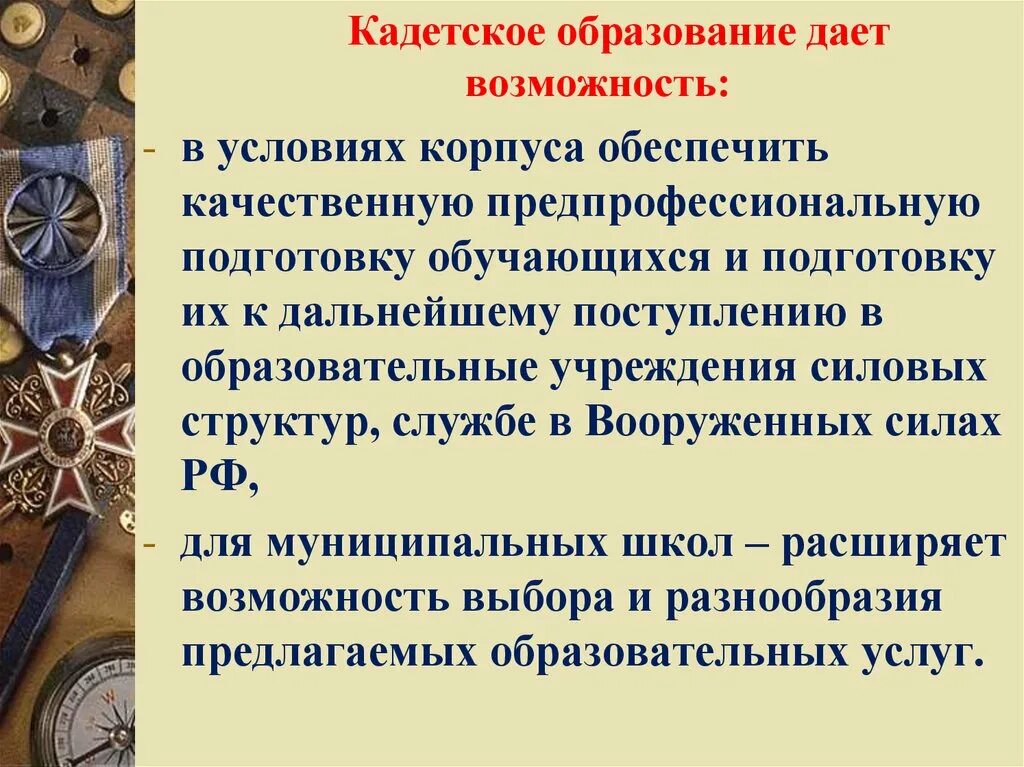 Кадетское образование дает возможность:

- в условиях корпуса обеспечить качественную предпрофессиональную подготовку обучающихся и подготовку их к дальнейшему поступлению в образовательные учреждения силовых структур, службе в Вооруженных силах РФ,

- для муниципальных школ – расширяет возможность выбора и разнообразия предлагаемых образовательных услуг.